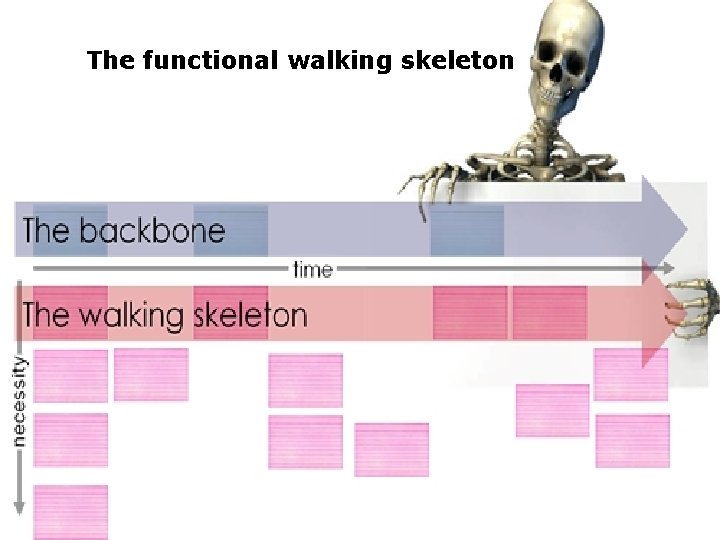 The functional walking skeleton

The backbone

time

The walking skeleton

necessity